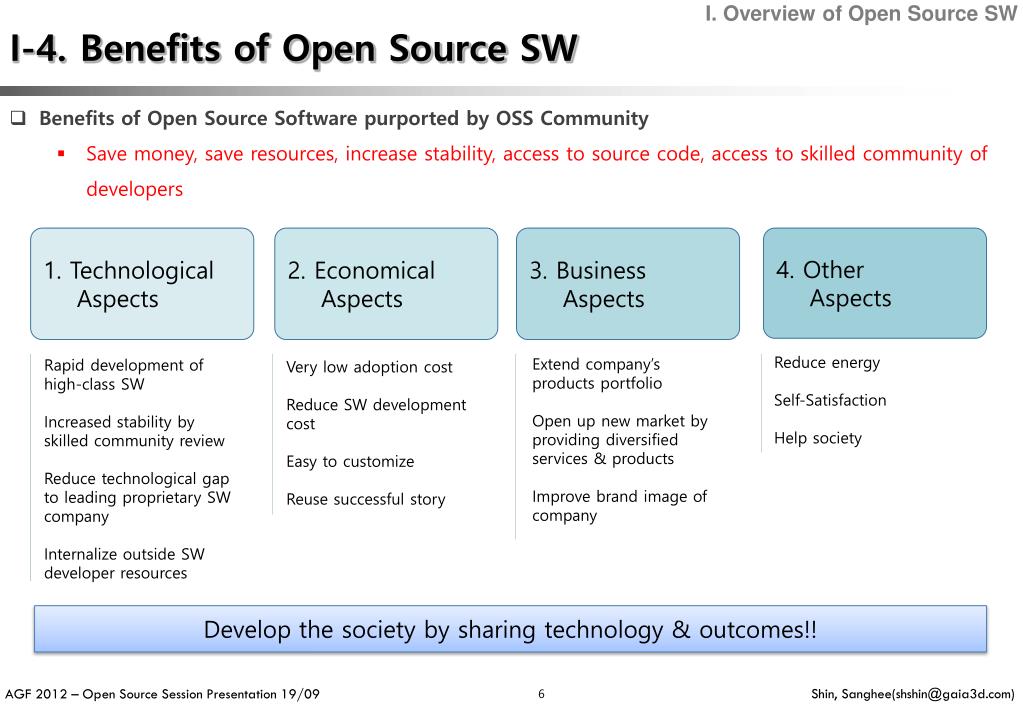 I. Overview of Open Source SW

I-4. Benefits of Open Source SW

❑ Benefits of Open Source Software purported by OSS Community

▪ Save money, save resources, increase stability, access to source code, access to skilled community of developers

1. Technological Aspects

Rapid development of high-class SW

Increased stability by skilled community review

Reduce technological gap to leading proprietary SW company

Internalize outside SW developer resources

2. Economical Aspects

Very low adoption cost

Reduce SW development cost

Easy to customize

Reuse successful story

3. Business Aspects

Extend company's products portfolio

Open up new market by providing diversified services & products

Improve brand image of company

4. Other Aspects

Reduce energy

Self-Satisfaction

Help society

Develop the society by sharing technology & outcomes!!

AGF 2012 – Open Source Session Presentation 19/09

6

Shin, Sanghee(shshin@gaia3d.com)